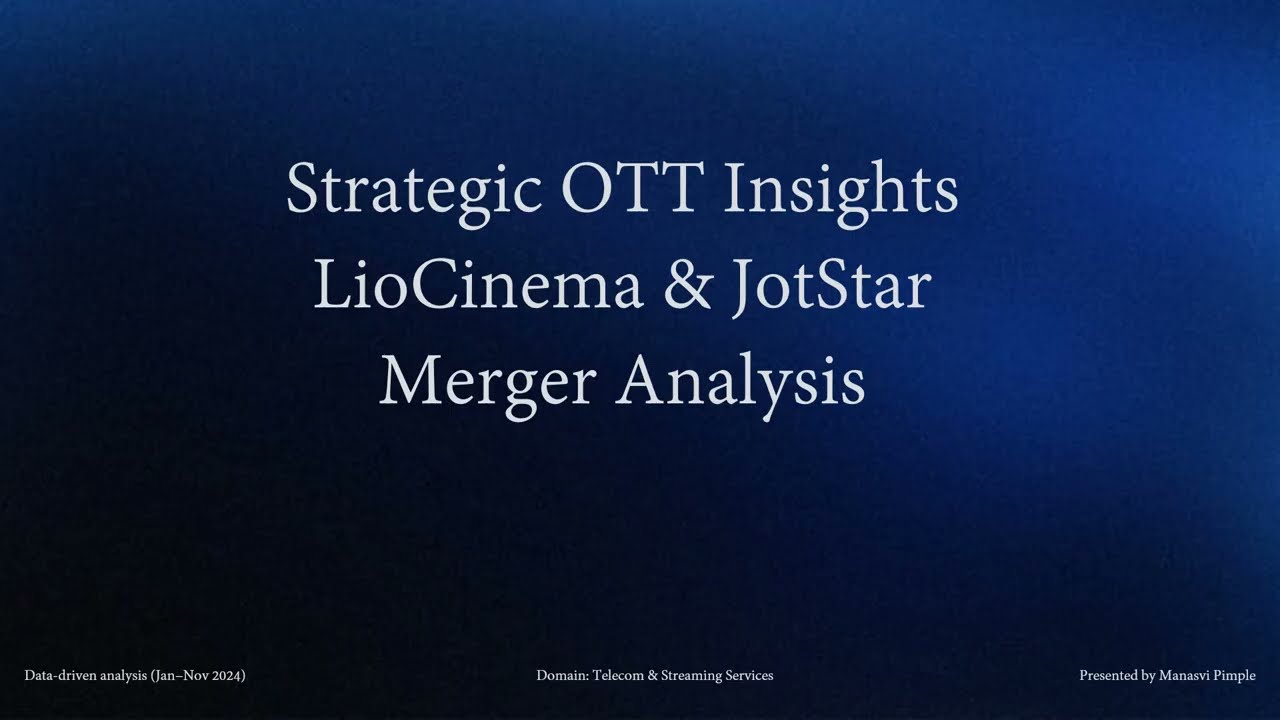 Strategic OTT Insights
LioCinema & JotStar
Merger Analysis

Data-driven analysis (Jan–Nov 2024)

Domain: Telecom & Streaming Services

Presented by Manasvi Pimple